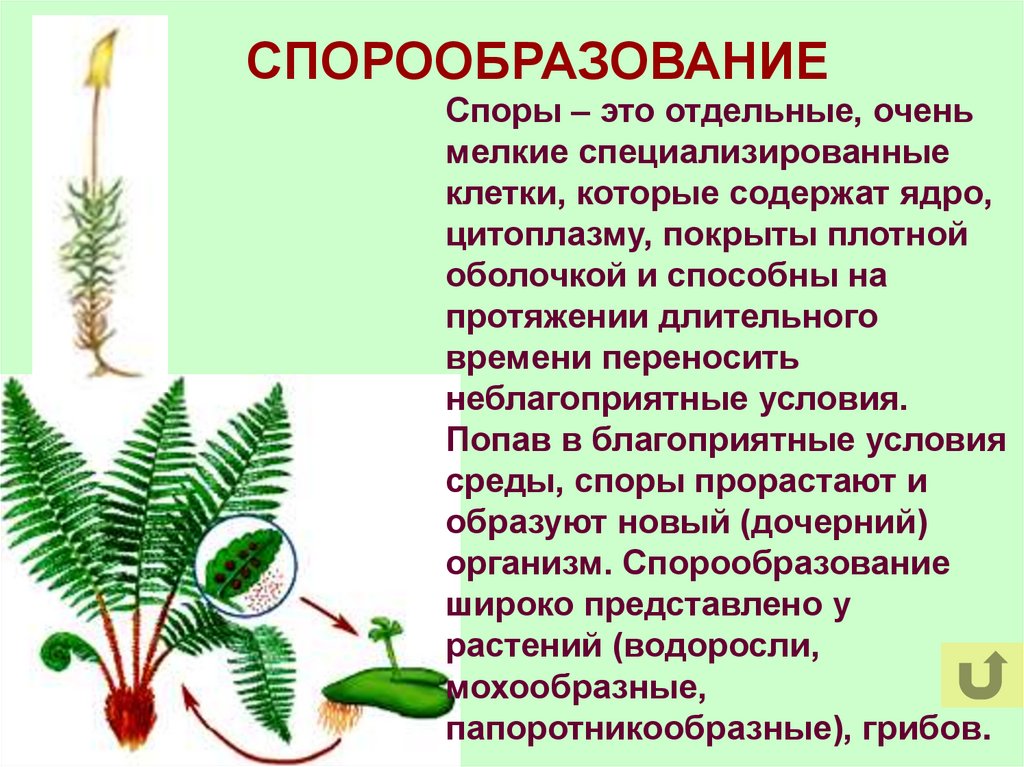 СПОРООБРАЗОВАНИЕ

Споры – это отдельные, очень мелкие специализированные клетки, которые содержат ядро, цитоплазму, покрыты плотной оболочкой и способны на протяжении длительного времени переносить неблагоприятные условия. Попав в благоприятные условия среды, споры прорастают и образуют новый (дочерний) организм. Спорообразование широко представлено у растений (водоросли, мохообразные, папоротникообразные), грибов.